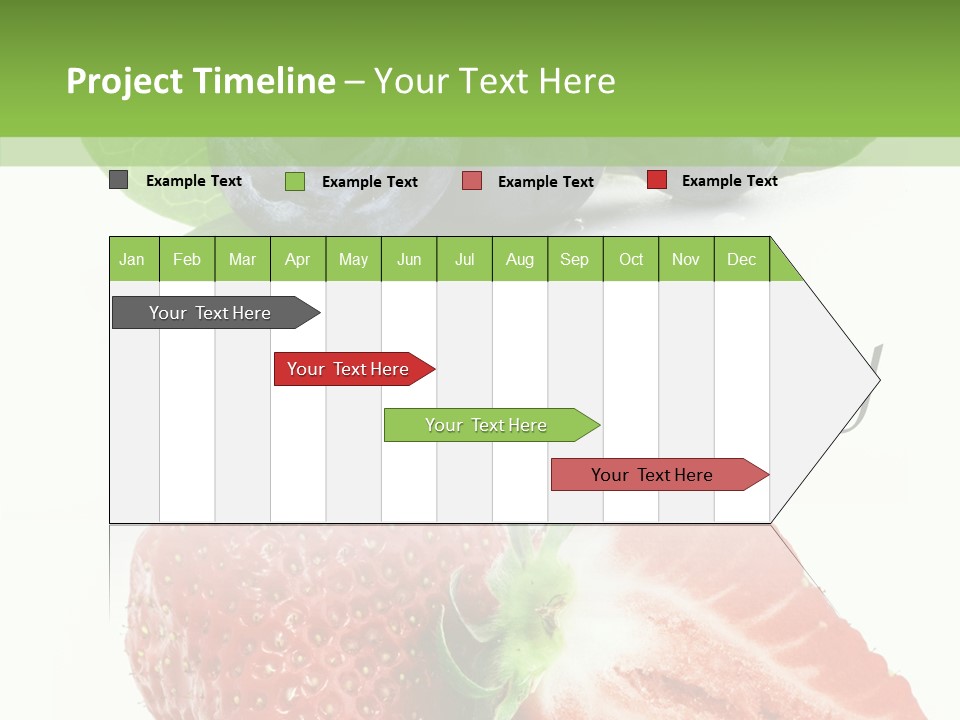 Project Timeline – Your Text Here

Example Text Example Text Example Text Example Text

| Jan | Feb | Mar | Apr | May | Jun | Jul | Aug | Sep | Oct | Nov | Dec |
|---|---|---|---|---|---|---|---|---|---|---|---|

Your Text Here

Your Text Here

Your Text Here

Your Text Here